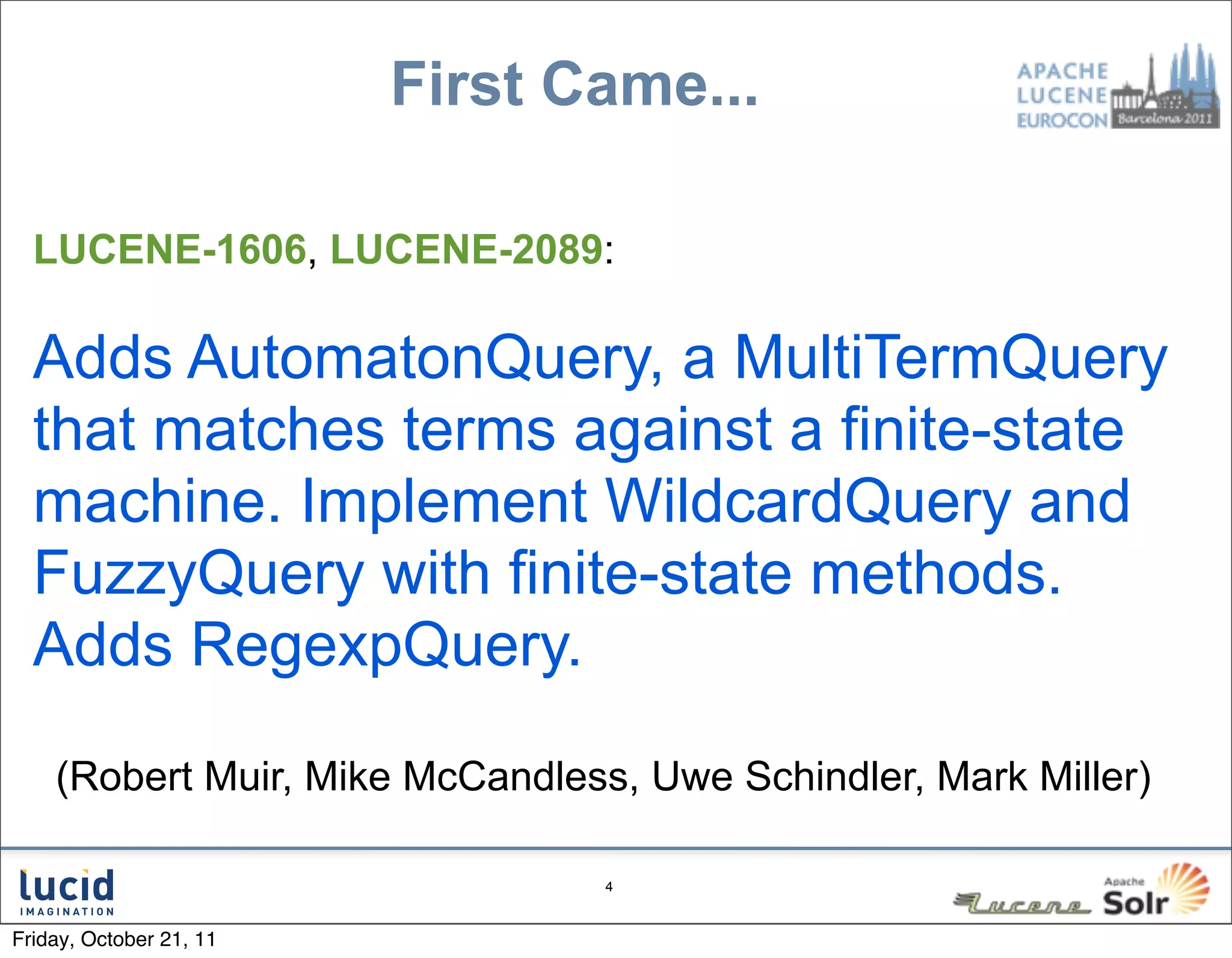 First Came...

APACHE LUCENE EUROCON Barcelona 2011

LUCENE-1606, LUCENE-2089:

Adds AutomatonQuery, a MultiTermQuery that matches terms against a finite-state machine. Implement WildcardQuery and FuzzyQuery with finite-state methods. Adds RegexpQuery.

(Robert Muir, Mike McCandless, Uwe Schindler, Mark Miller)

lucid IMAGINATION

4

Lucene Apache Solr

Friday, October 21, 11